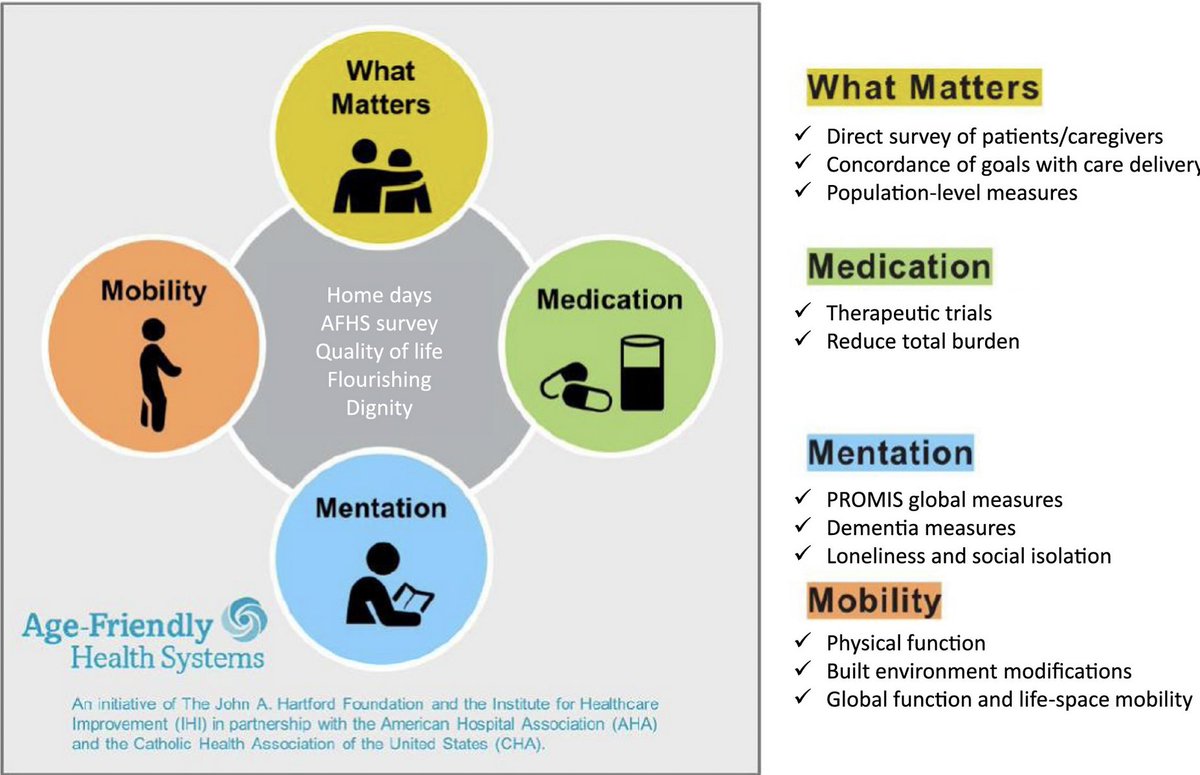 What Matters

Mobility

Home days
AFHS survey
Quality of life
Flourishing
Dignity

Medication

Mentation

Age-Friendly Health Systems

An initiative of The John A. Hartford Foundation and the Institute for Healthcare Improvement (IHI) in partnership with the American Hospital Association (AHA) and the Catholic Health Association of the United States (CHA).

What Matters

✓ Direct survey of patients/caregivers
✓ Concordance of goals with care delivery
✓ Population-level measures

Medication

✓ Therapeutic trials
✓ Reduce total burden

Mentation

✓ PROMIS global measures
✓ Dementia measures
✓ Loneliness and social isolation

Mobility

✓ Physical function
✓ Built environment modifications
✓ Global function and life-space mobility